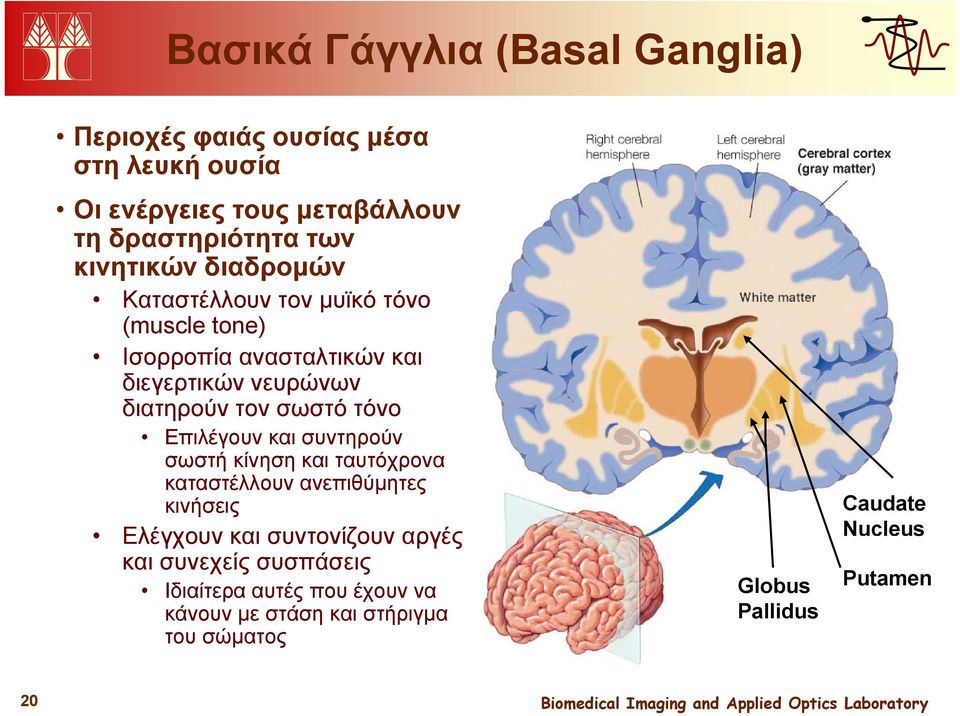 Βασικά Γάγγλια (Basal Ganglia)

• Περιοχές φαιάς ουσίας μέσα στη λευκή ουσία

• Οι ενέργειες τους μεταβάλλουν τη δραστηριότητα των κινητικών διαδρομών
  • Καταστέλλουν τον μυϊκό τόνο (muscle tone)
  • Ισορροπία ανασταλτικών και διεγερτικών νευρώνων διατηρούν τον σωστό τόνο
    • Επιλέγουν και συντηρούν σωστή κίνηση και ταυτόχρονα καταστέλλουν ανεπιθύμητες κινήσεις
  • Ελέγχουν και συντονίζουν αργές και συνεχείς συσπάσεις
    • Ιδιαίτερα αυτές που έχουν να κάνουν με στάση και στήριγμα του σώματος

Right cerebral hemisphere

Left cerebral hemisphere

Cerebral cortex (gray matter)

White matter

Caudate Nucleus

Putamen

Globus Pallidus

20

Biomedical Imaging and Applied Optics Laboratory